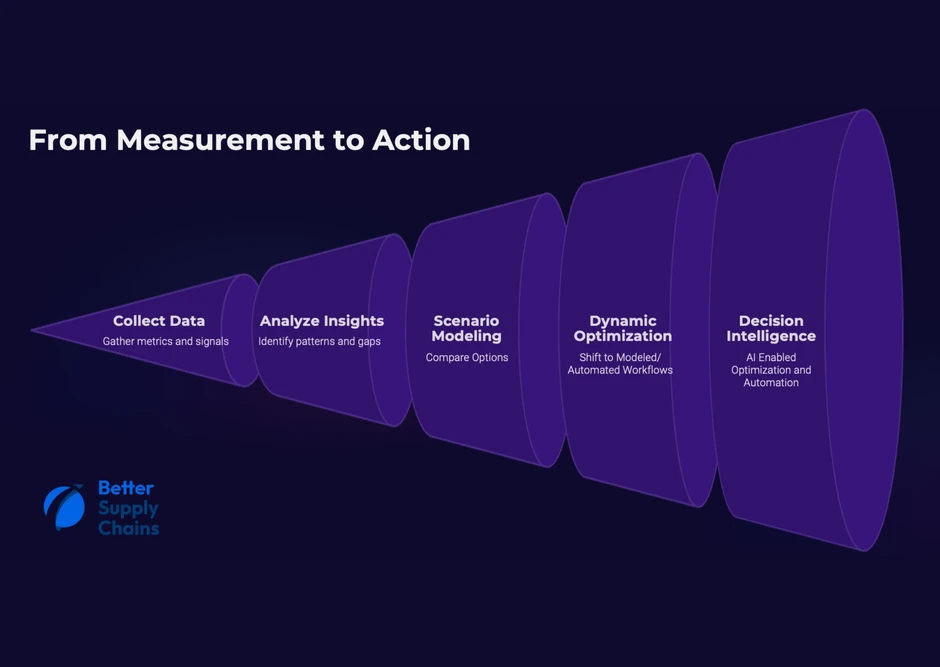 From Measurement to Action

Collect Data
Gather metrics and signals

Analyze Insights
Identify patterns and gaps

Scenario Modeling
Compare Options

Dynamic Optimization
Shift to Modeled/ Automated Workflows

Decision Intelligence
AI Enabled Optimization and Automation

Better Supply Chains